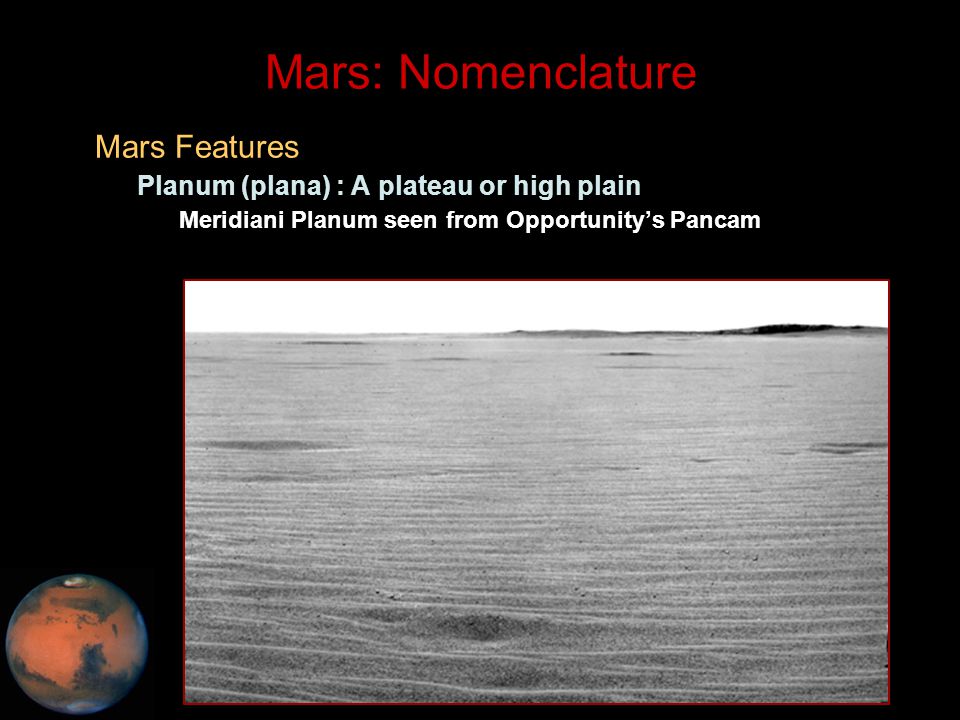 Mars: Nomenclature

Mars Features

Planum (plana) : A plateau or high plain

Meridiani Planum seen from Opportunity's Pancam